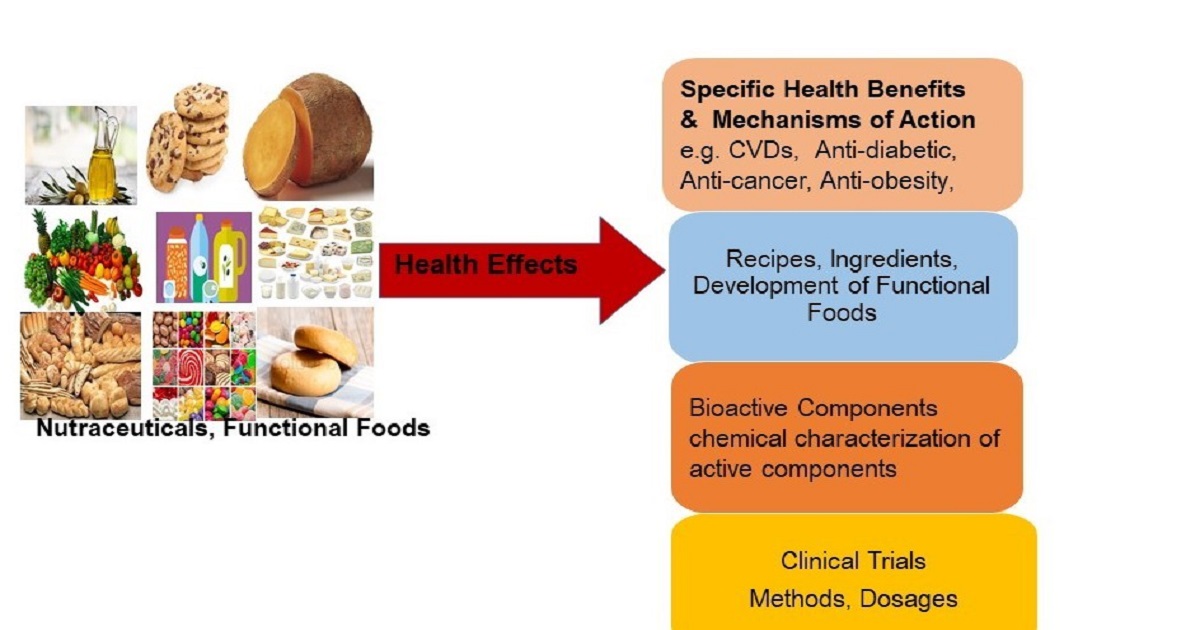 Nutraceuticals, Functional Foods

Health Effects

Specific Health Benefits & Mechanisms of Action
e.g. CVDs, Anti-diabetic, Anti-cancer, Anti-obesity,

Recipes, Ingredients, Development of Functional Foods

Bioactive Components chemical characterization of active components

Clinical Trials
Methods, Dosages